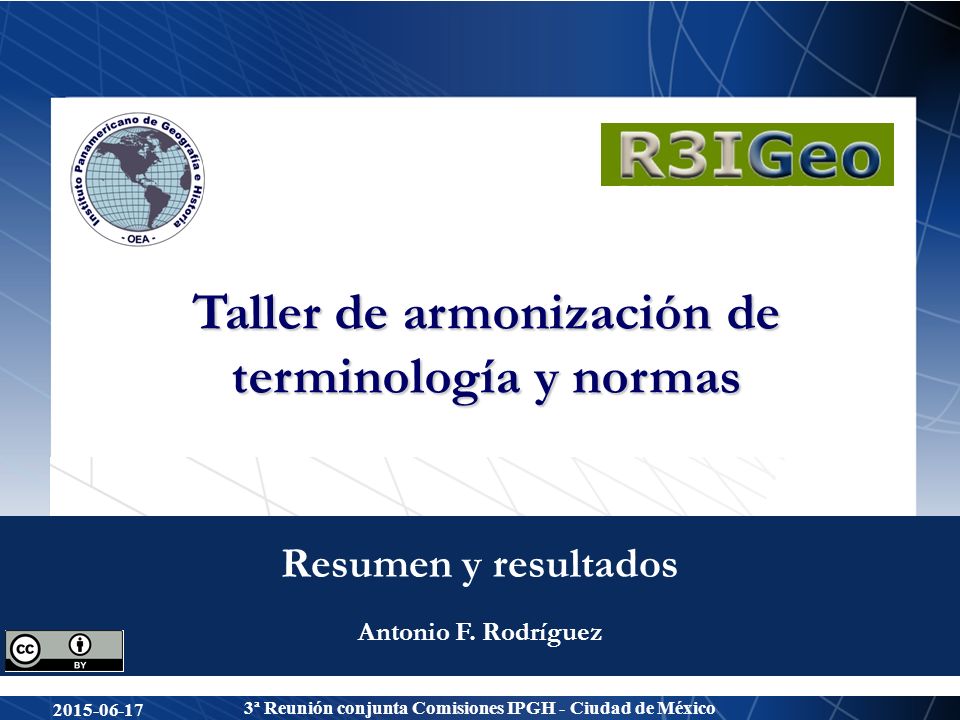 Instituto Panamericano de Geografía e Historia
- OEA -

R3IGeo

Taller de armonización de terminología y normas

Resumen y resultados

Antonio F. Rodríguez

cc BY

2015-06-17

3ª Reunión conjunta Comisiones IPGH - Ciudad de México